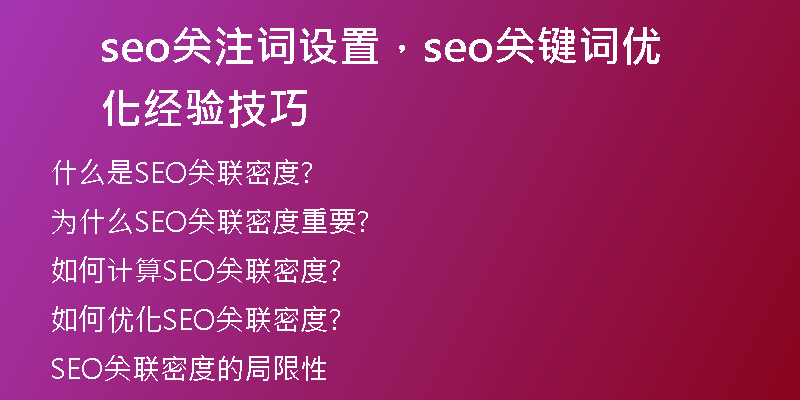 seo关注词设置，seo关键词优化经验技巧

什么是SEO关联密度?

为什么SEO关联密度重要?

如何计算SEO关联密度?

如何优化SEO关联密度?

SEO关联密度的局限性